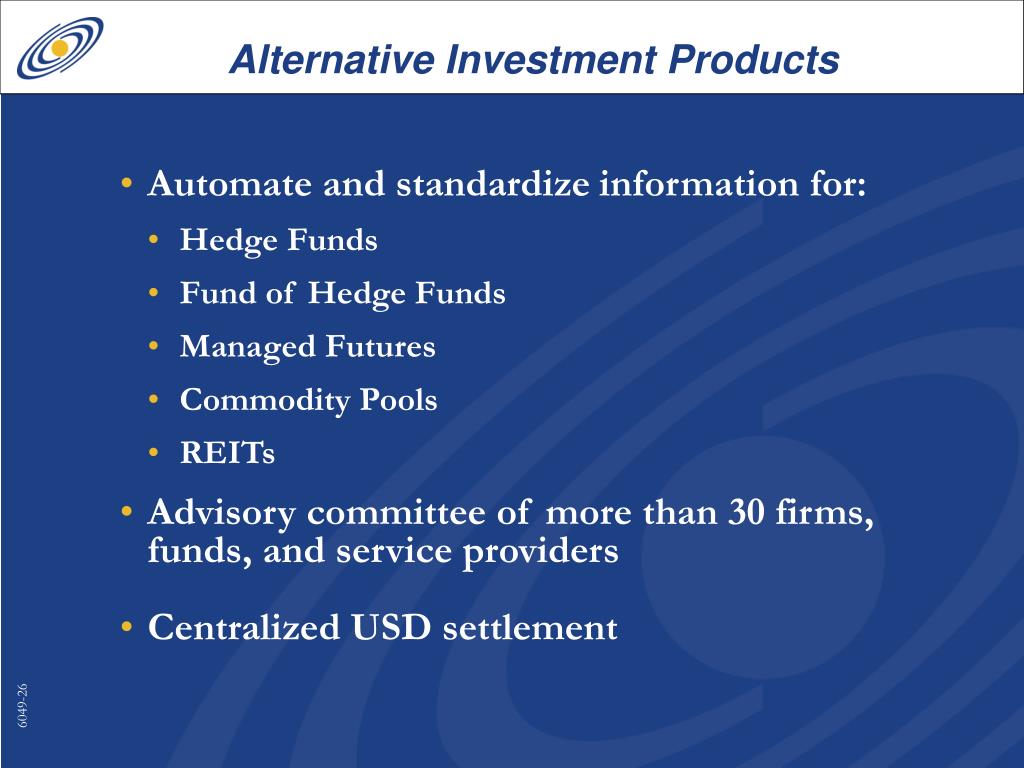 Alternative Investment Products

• Automate and standardize information for:
• Hedge Funds
• Fund of Hedge Funds
• Managed Futures
• Commodity Pools
• REITs

• Advisory committee of more than 30 firms, funds, and service providers

• Centralized USD settlement

6049-26